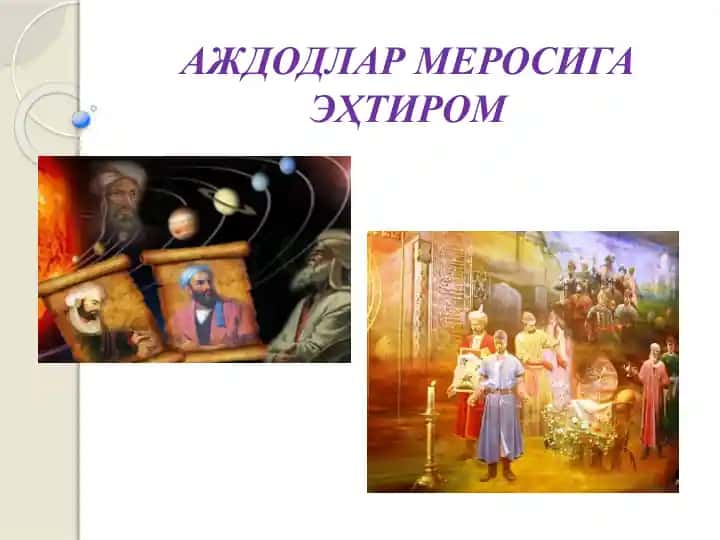 АЖДОДЛАР МЕРОСИГА ЭҲТИРОМ